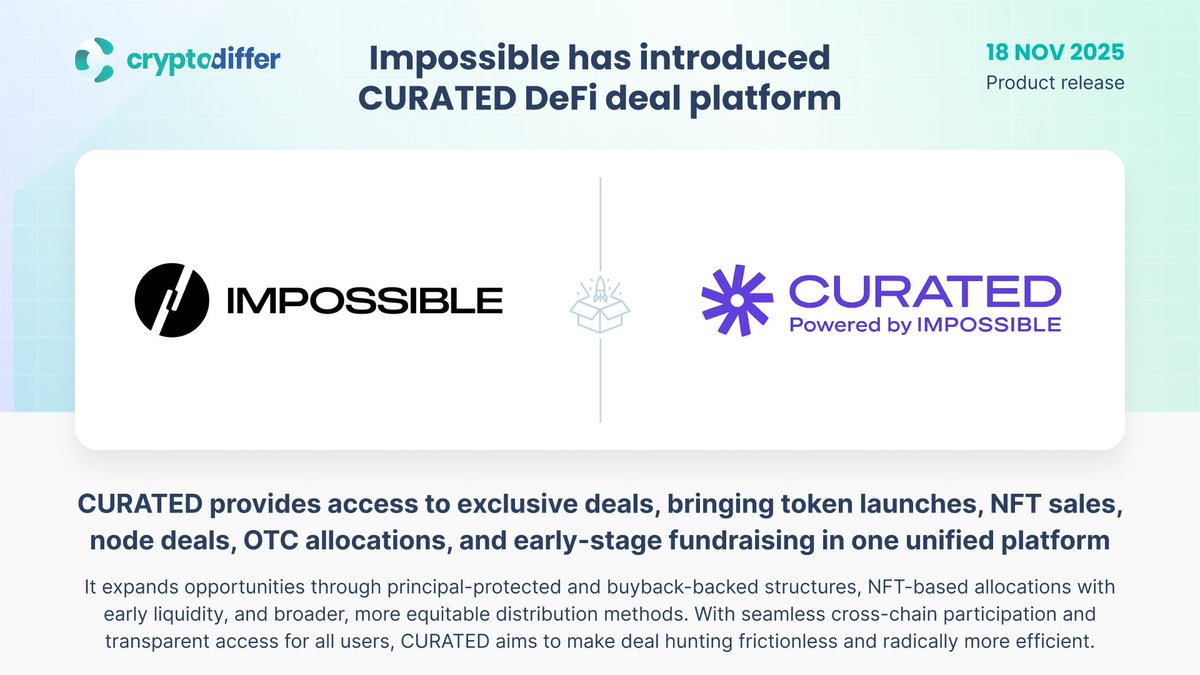 cryptodiffer

Impossible has introduced CURATED DeFi deal platform

18 NOV 2025
Product release

IMPOSSIBLE

CURATED
Powered by IMPOSSIBLE

CURATED provides access to exclusive deals, bringing token launches, NFT sales, node deals, OTC allocations, and early-stage fundraising in one unified platform

It expands opportunities through principal-protected and buyback-backed structures, NFT-based allocations with early liquidity, and broader, more equitable distribution methods. With seamless cross-chain participation and transparent access for all users, CURATED aims to make deal hunting frictionless and radically more efficient.